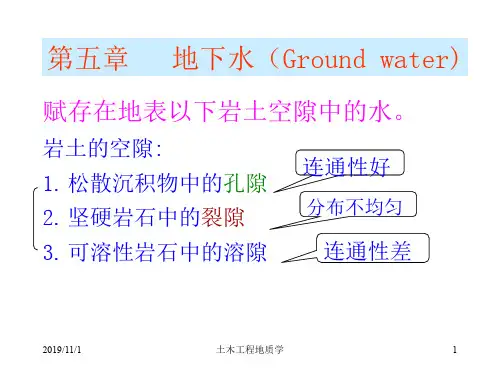 第五章 地下水（Ground water）

赋存在地表以下岩土空隙中的水。

岩土的空隙:

1. 松散沉积物中的孔隙

连通性好

2. 坚硬岩石中的裂隙

分布不均匀

3. 可溶性岩石中的溶隙

连通性差

2019/11/1 土木工程地质学 1